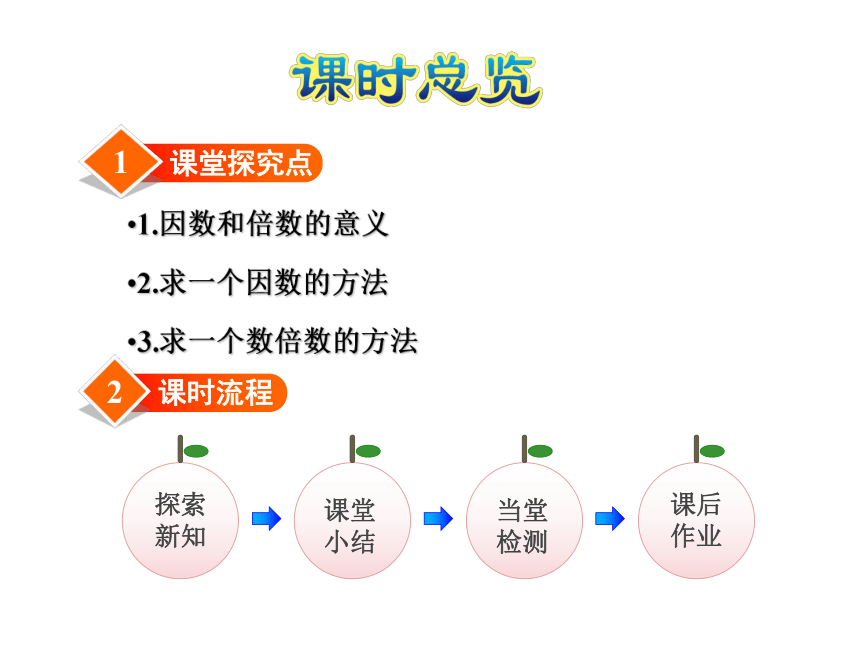 课时总览

1 课堂探究点

•1.因数和倍数的意义

•2.求一个因数的方法

•3.求一个数倍数的方法

2 课时流程

探索新知

课堂小结

当堂检测

课后作业